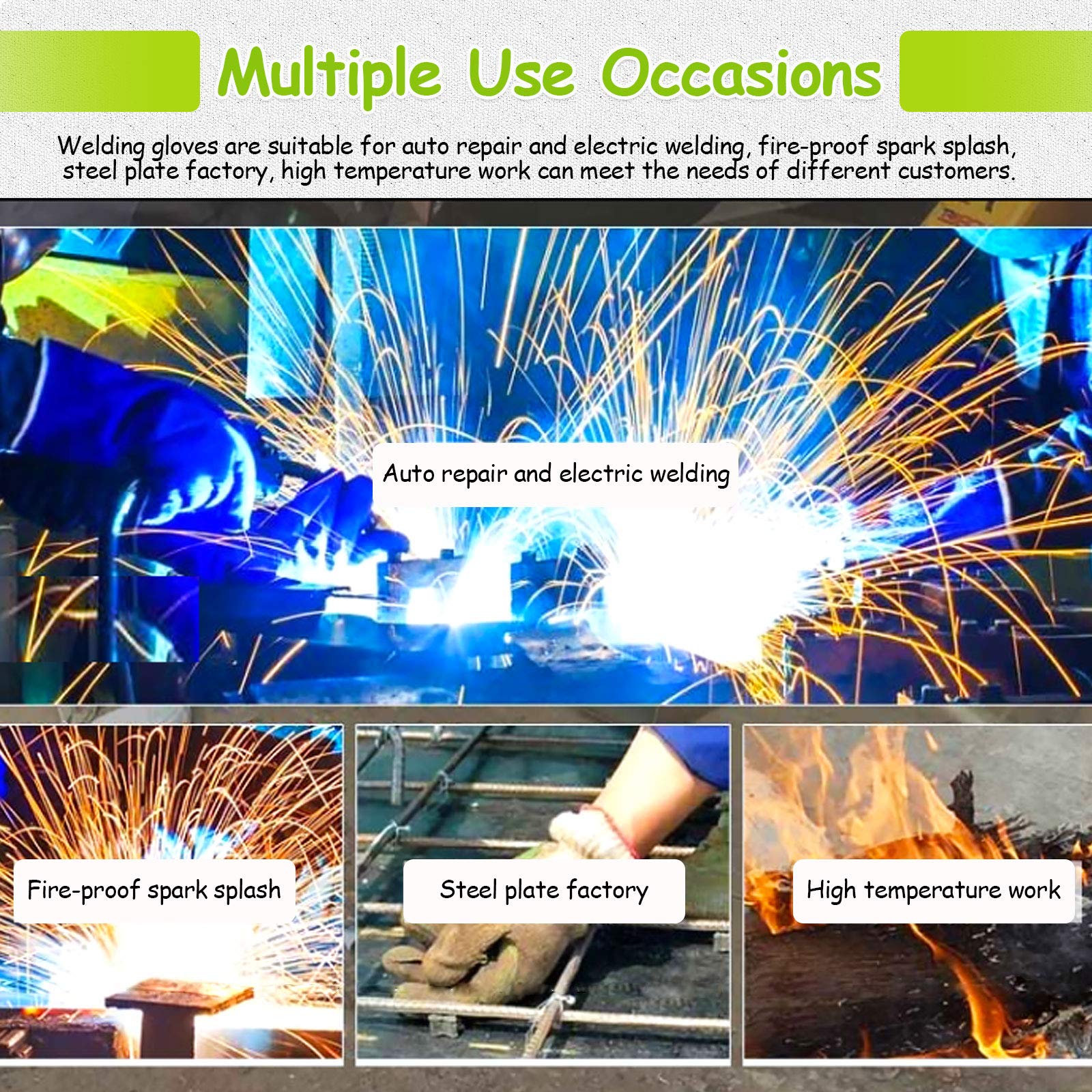 Multiple Use Occasions

Welding gloves are suitable for auto repair and electric welding, fire-proof spark splash, steel plate factory, high temperature work can meet the needs of different customers.

Auto repair and electric welding

Fire-proof spark splash

Steel plate factory

High temperature work